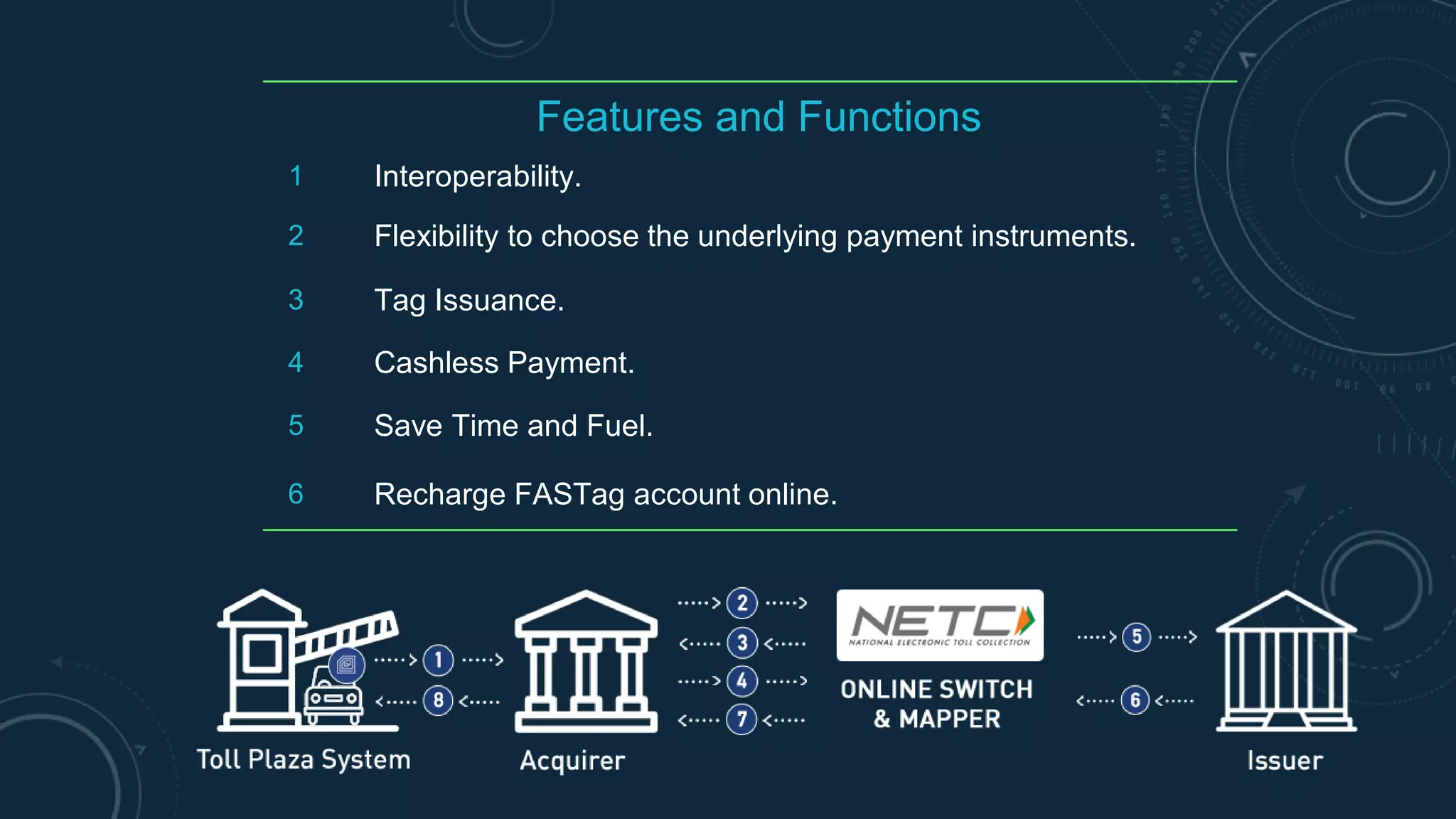 Features and Functions

1 Interoperability.

2 Flexibility to choose the underlying payment instruments.

3 Tag Issuance.

4 Cashless Payment.

5 Save Time and Fuel.

6 Recharge FASTag account online.

1
8
Toll Plaza System

Acquirer

2
3
4
7

NETC
NATIONAL ELECTRONIC TOLL COLLECTION
ONLINE SWITCH & MAPPER

5
6

Issuer